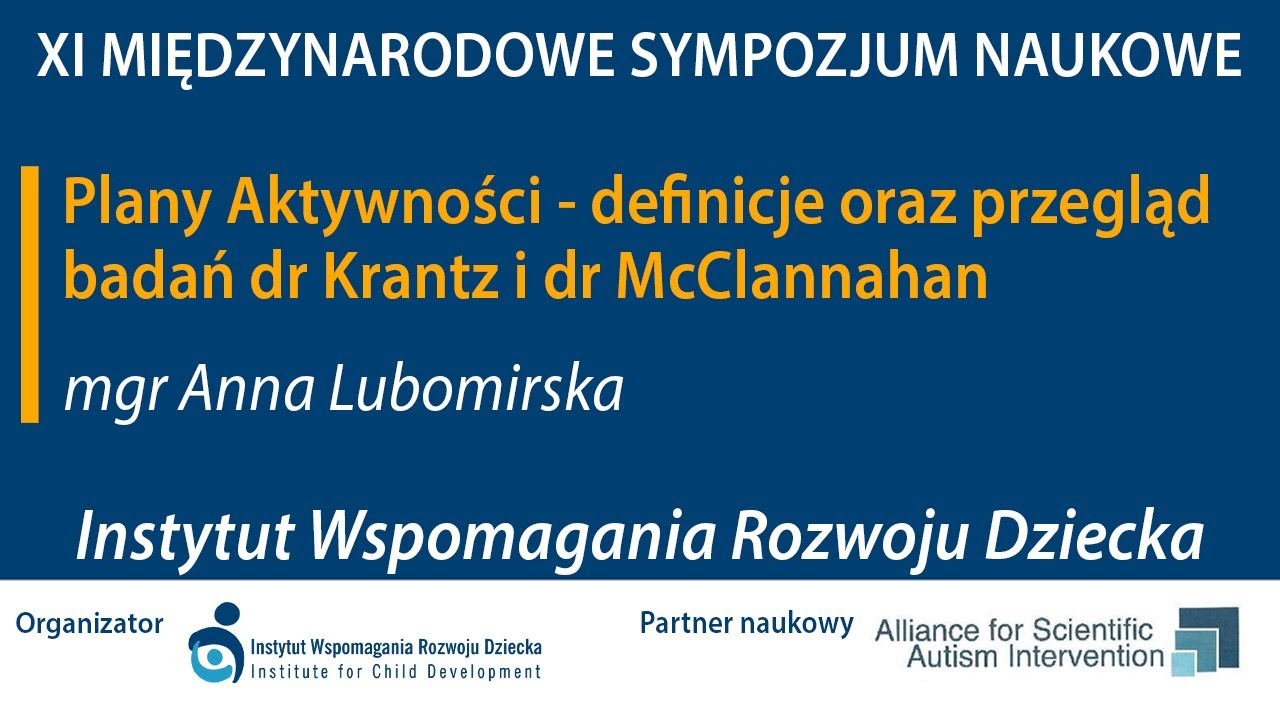 XI MIĘDZYNARODOWE SYMPOZJUM NAUKOWE

Plany Aktywności - definicje oraz przegląd badań dr Krantz i dr McClannahan

mgr Anna Lubomirska

Instytut Wspomagania Rozwoju Dziecka

Organizator

Instytut Wspomagania Rozwoju Dziecka
Institute for Child Development

Partner naukowy

Alliance for Scientific Autism Intervention